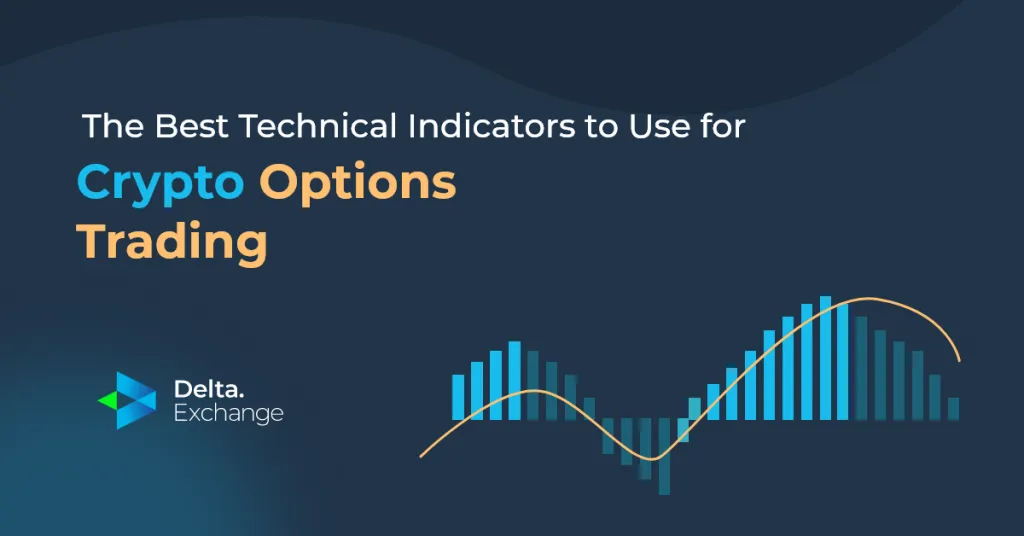 The Best Technical Indicators to Use for

Crypto Options Trading

Delta.
Exchange